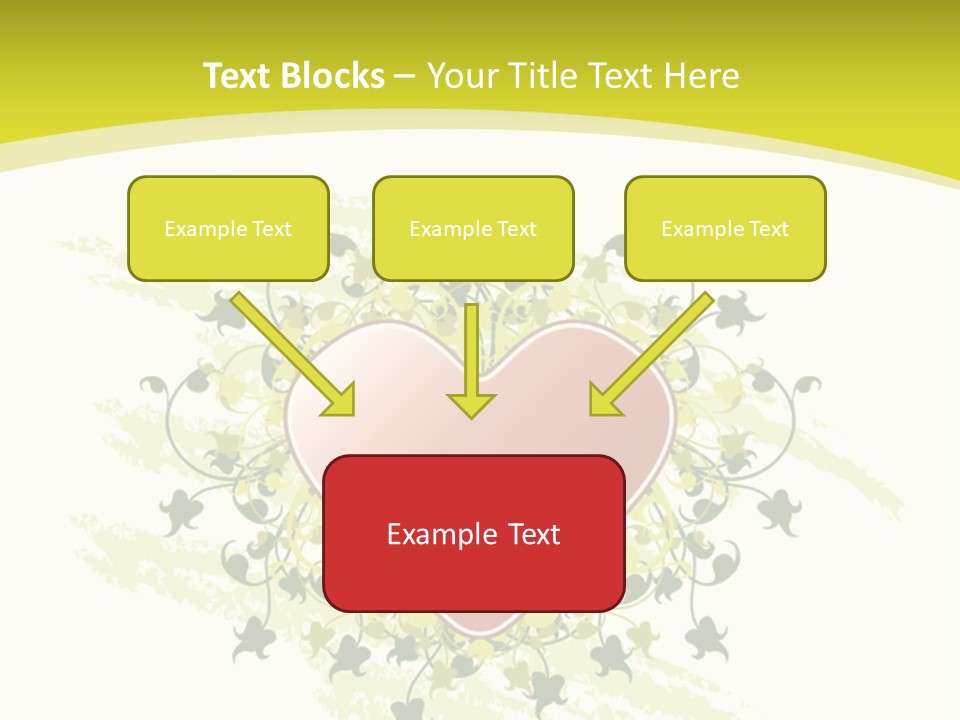 Text Blocks – Your Title Text Here

Example Text

Example Text

Example Text

Example Text